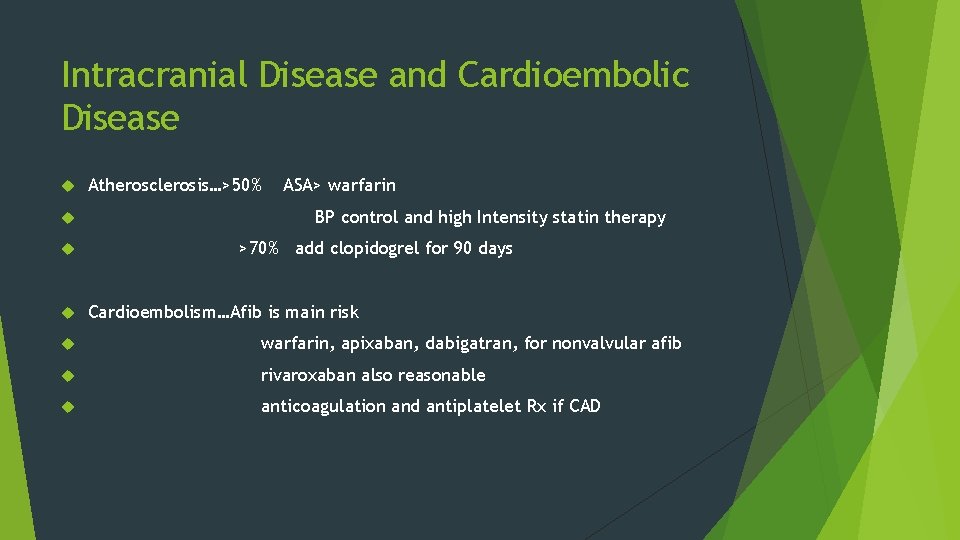 Intracranial Disease and Cardioembolic Disease

Atherosclerosis…>50% ASA> warfarin

BP control and high Intensity statin therapy

>70% add clopidogrel for 90 days

Cardioembolism…Afib is main risk

warfarin, apixaban, dabigatran, for nonvalvular afib

rivaroxaban also reasonable

anticoagulation and antiplatelet Rx if CAD